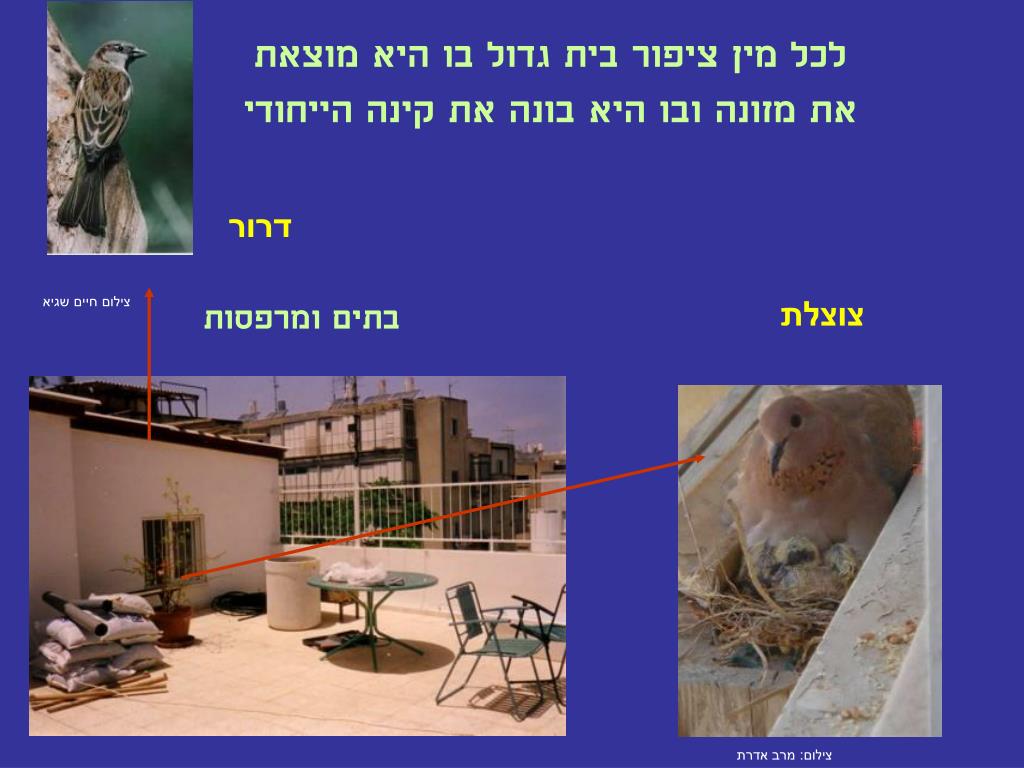 לכל מין ציפור בית גדול בו היא מוצאת
את מזונה ובו היא בונה את קינה הייחודי

דרור

צילום חיים שגיא

בתים ומרפסות

צוצלת

צילום: מרב אדרת